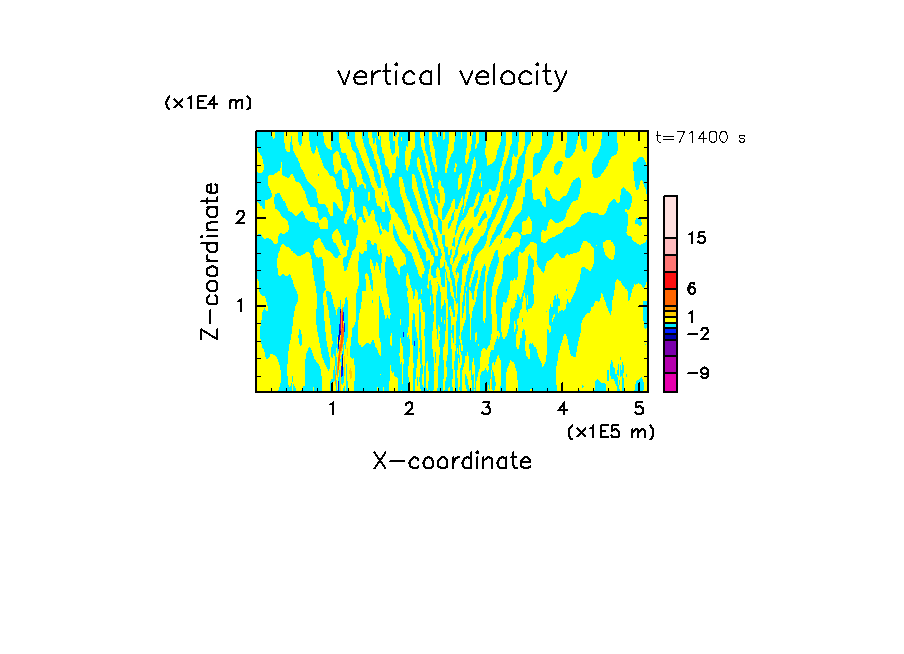 vertical velocity

(x1E4 m)

t=71400 s

Z-coordinate

2

1

15

6

1

−2

−9

1 2 3 4 5

(x1E5 m)

X-coordinate